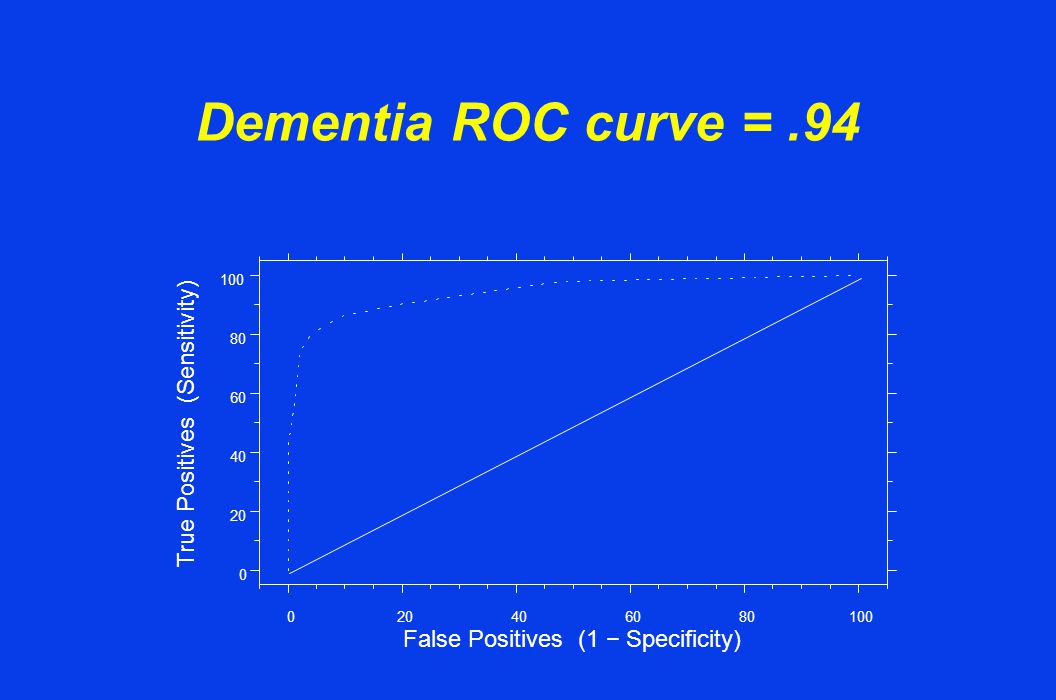 Dementia ROC curve = .94

True Positives (Sensitivity)

100
80
60
40
20
0

0 20 40 60 80 100

False Positives (1 − Specificity)